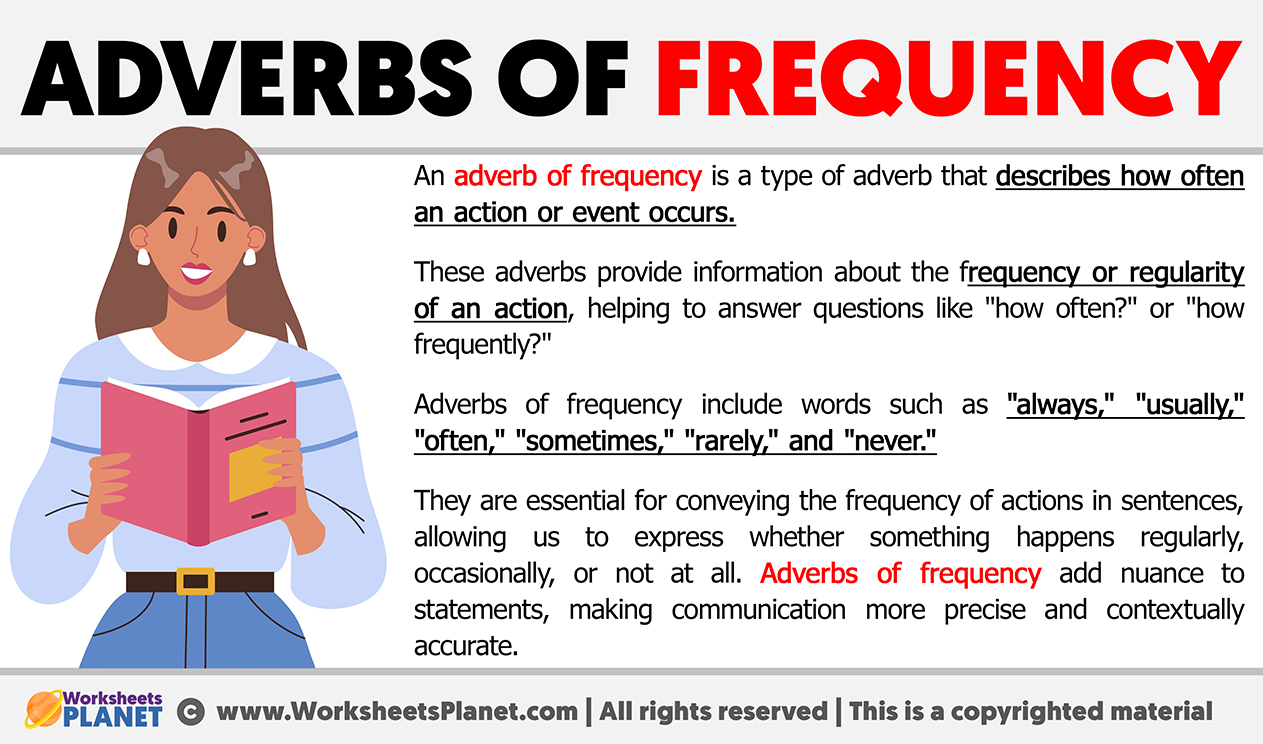 ADVERBS OF FREQUENCY

An adverb of frequency is a type of adverb that describes how often an action or event occurs.

These adverbs provide information about the frequency or regularity of an action, helping to answer questions like "how often?" or "how frequently?"

Adverbs of frequency include words such as "always," "usually," "often," "sometimes," "rarely," and "never."

They are essential for conveying the frequency of actions in sentences, allowing us to express whether something happens regularly, occasionally, or not at all. Adverbs of frequency add nuance to statements, making communication more precise and contextually accurate.

Worksheets PLANET © www.WorksheetsPlanet.com | All rights reserved | This is a copyrighted material